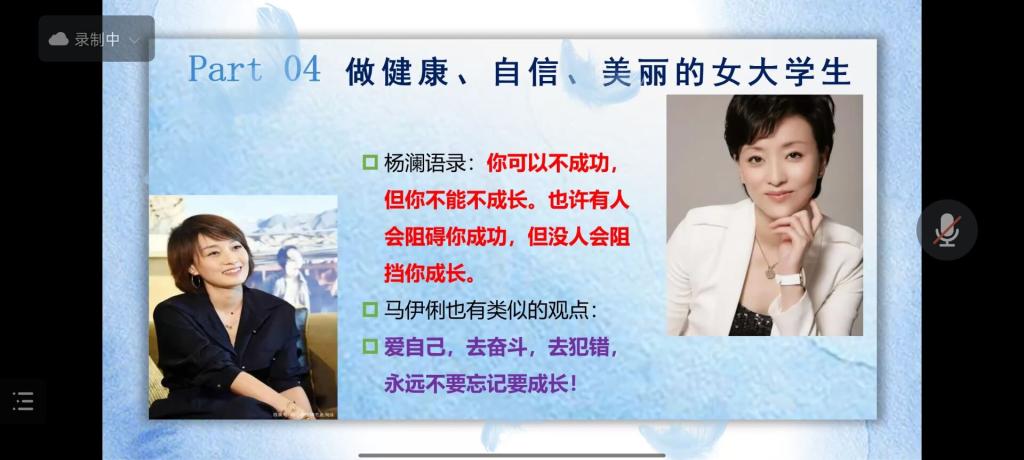 录制中

Part 04 做健康、自信、美丽的女大学生

杨澜语录：你可以不成功，但你不能不成长。也许有人会阻碍你成功，但没人会阻挡你成长。

马伊俐也有类似的观点：

爱自己，去奋斗，去犯错，永远不要忘记要成长！